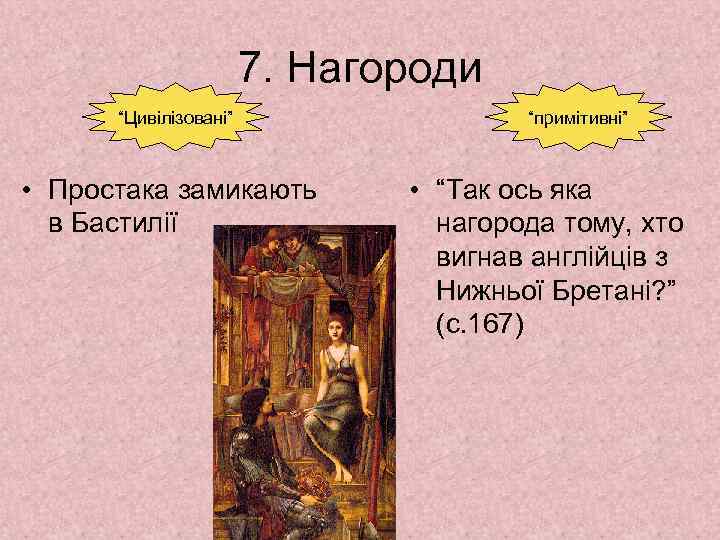 7. Нагороди

“Цивілізовані”

“примітивні”

• Простака замикають в Бастилії

• “Так ось яка нагорода тому, хто вигнав англійців з Нижньої Бретані?” (с.167)